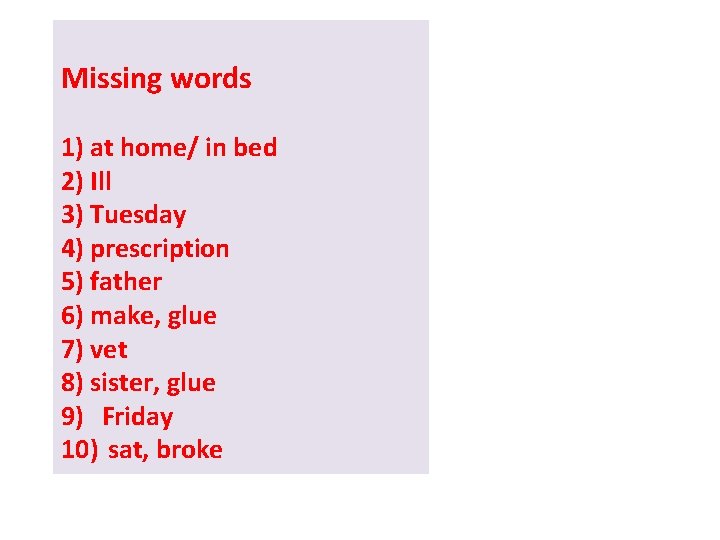 Missing words

1) at home/ in bed
2) Ill
3) Tuesday
4) prescription
5) father
6) make, glue
7) vet
8) sister, glue
9) Friday
10) sat, broke